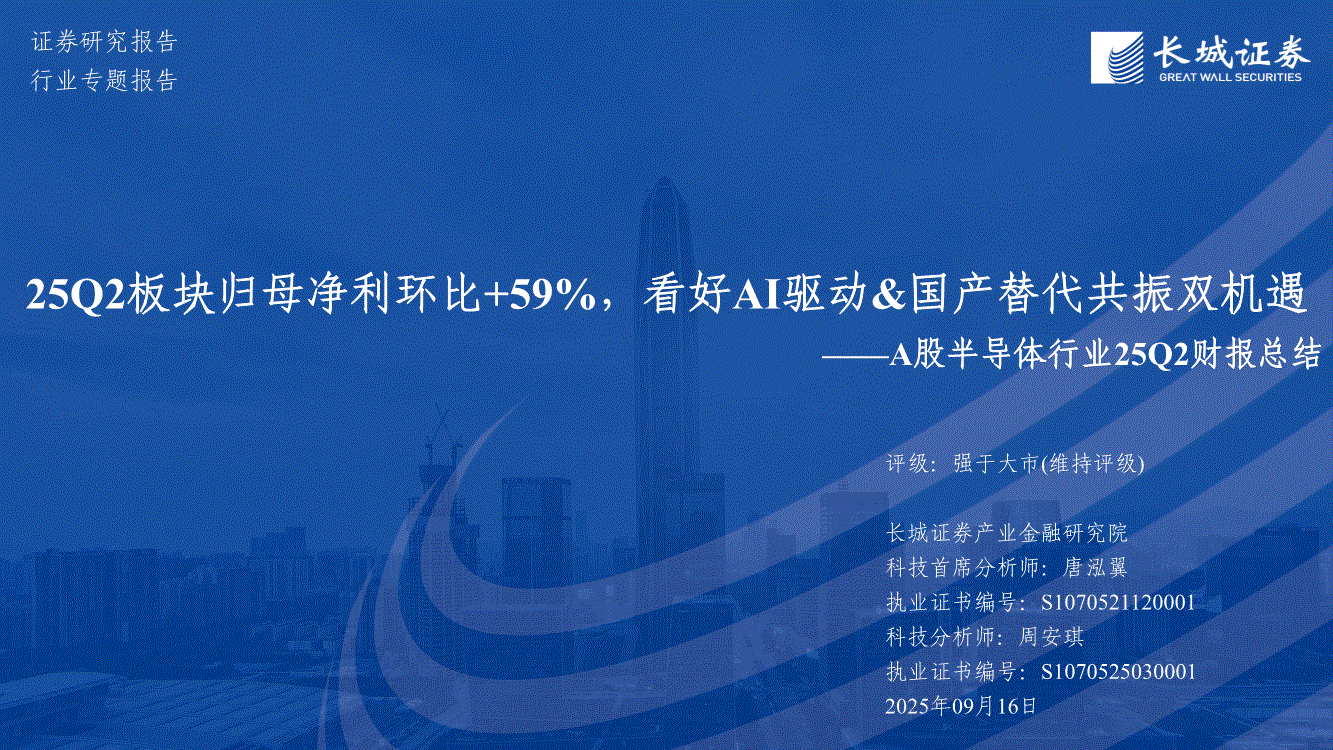 证券研究报告
行业专题报告

长城证券
GREAT WALL SECURITIES

25Q2板块归母净利环比+59%，看好AI驱动&国产替代共振双机遇
——A股半导体行业25Q2财报总结

评级：强于大市(维持评级)

长城证券产业金融研究院
科技首席分析师：唐泓翼
执业证书编号：S1070521120001
科技分析师：周安琪
执业证书编号：S1070525030001
2025年09月16日